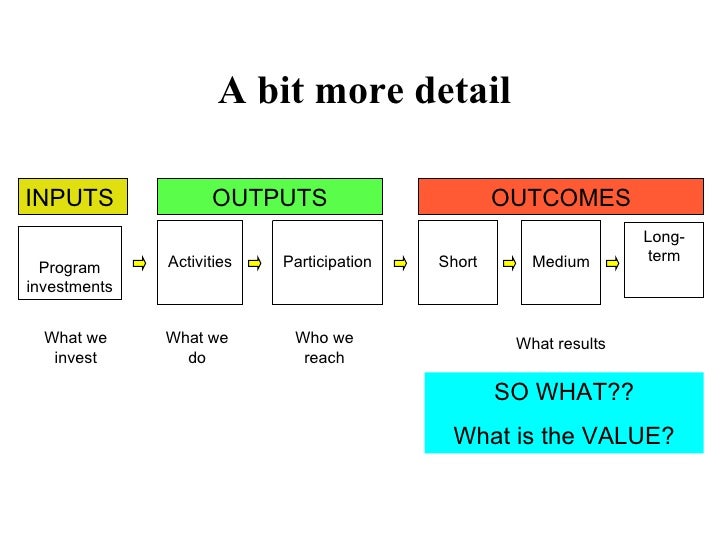 A bit more detail

INPUTS

OUTPUTS

OUTCOMES

Program investments

Activities

Participation

Short

Medium

Long-term

What we invest

What we do

Who we reach

What results

SO WHAT??

What is the VALUE?